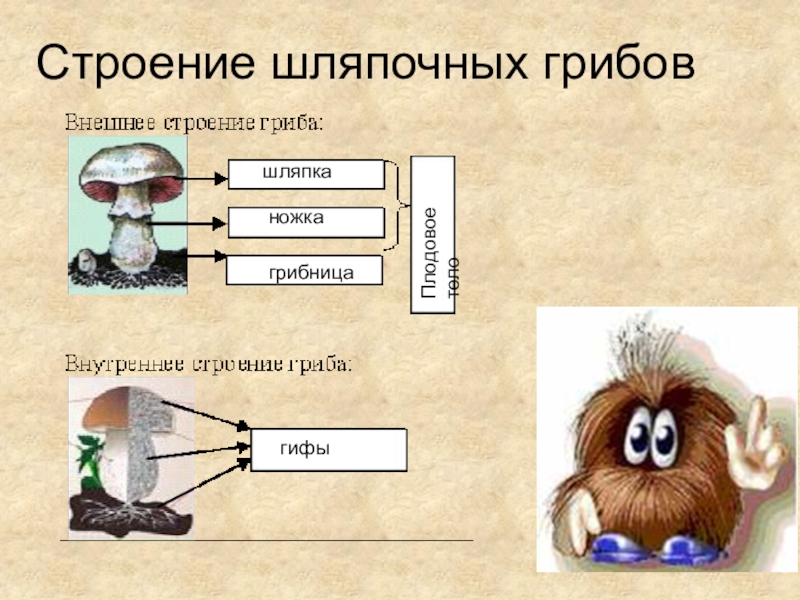 Строение шляпочных грибов

Внешнее строение гриба:

шляпка

ножка

грибница

Плодовое тело

Внутреннее строение гриба:

гифы